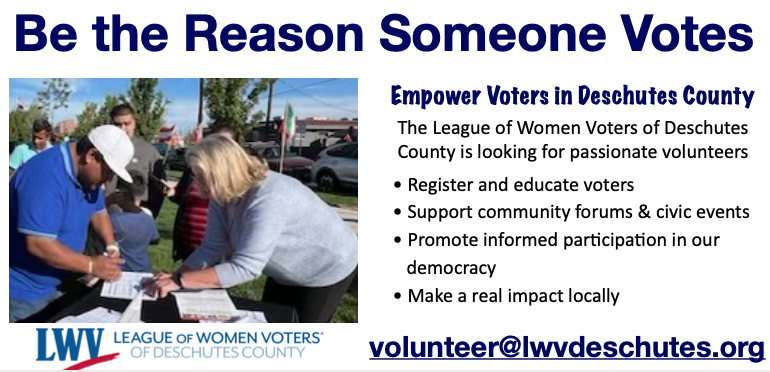 Be the Reason Someone Votes

Empower Voters in Deschutes County

The League of Women Voters of Deschutes County is looking for passionate volunteers

• Register and educate voters
• Support community forums & civic events
• Promote informed participation in our democracy
• Make a real impact locally

LWV LEAGUE OF WOMEN VOTERS® OF DESCHUTES COUNTY

volunteer@lwvdeschutes.org